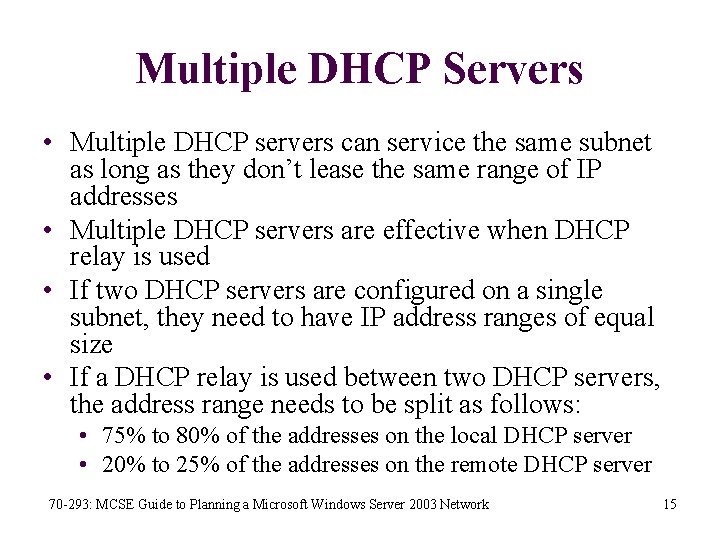 Multiple DHCP Servers

• Multiple DHCP servers can service the same subnet as long as they don't lease the same range of IP addresses
• Multiple DHCP servers are effective when DHCP relay is used
• If two DHCP servers are configured on a single subnet, they need to have IP address ranges of equal size
• If a DHCP relay is used between two DHCP servers, the address range needs to be split as follows:
  • 75% to 80% of the addresses on the local DHCP server
  • 20% to 25% of the addresses on the remote DHCP server

70-293: MCSE Guide to Planning a Microsoft Windows Server 2003 Network

15